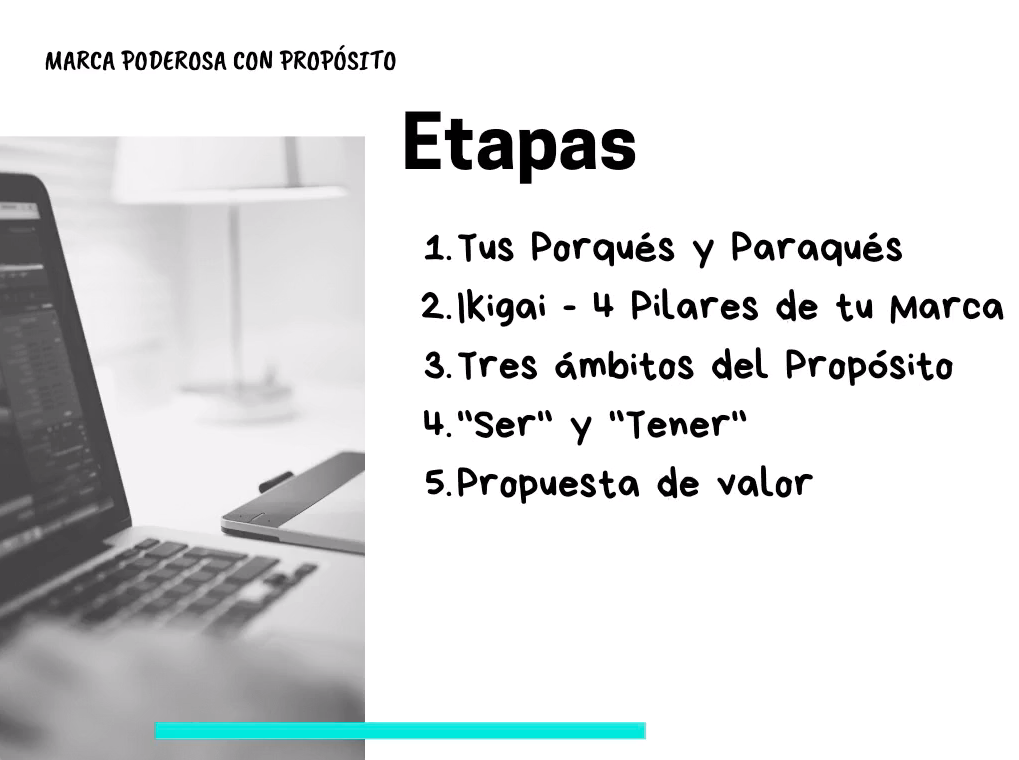 MARCA PODEROSA CON PROPÓSITO

Etapas

1. Tus Porqués y Paraqués
2. Ikigai - 4 Pilares de tu Marca
3. Tres ámbitos del Propósito
4. "Ser" y "Tener"
5. Propuesta de valor